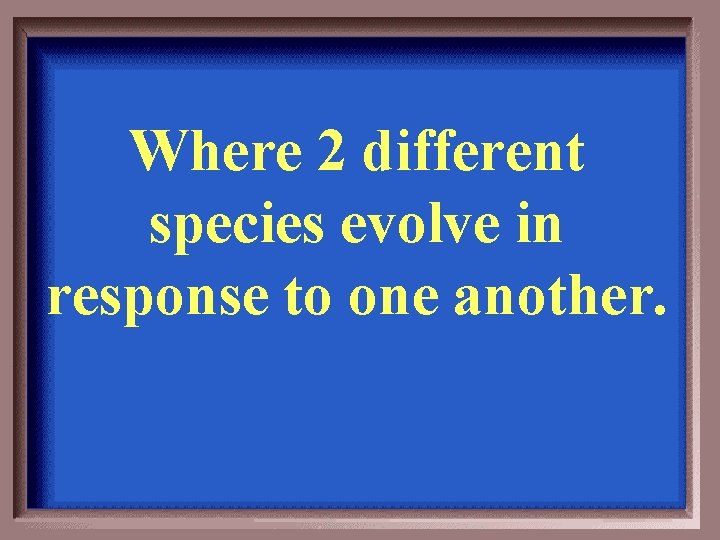 Where 2 different species evolve in response to one another.